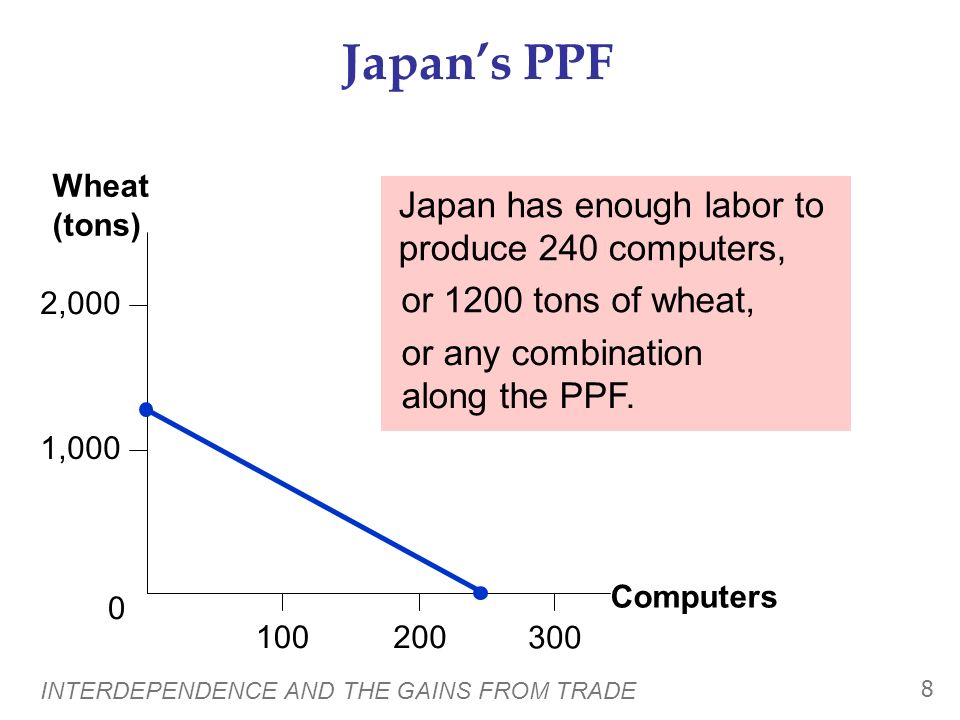 Japan's PPF

Wheat (tons)

2,000

1,000

0

100 200 300

Computers

Japan has enough labor to produce 240 computers,

or 1200 tons of wheat,

or any combination along the PPF.

INTERDEPENDENCE AND THE GAINS FROM TRADE

8